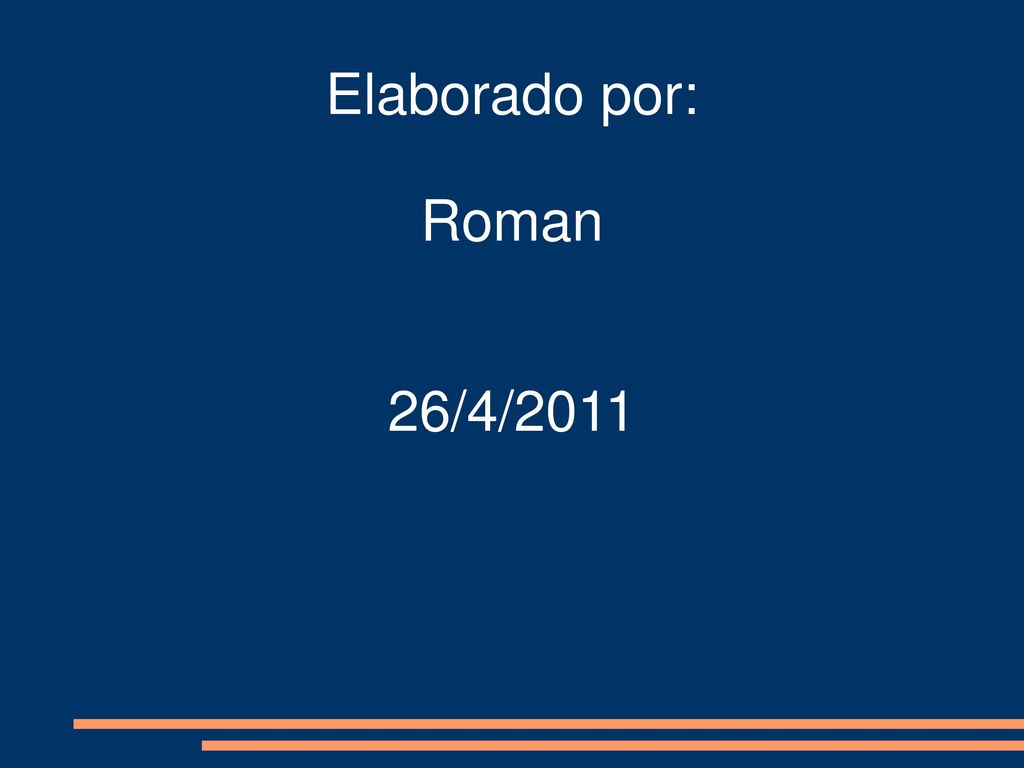 Elaborado por:

Roman

26/4/2011